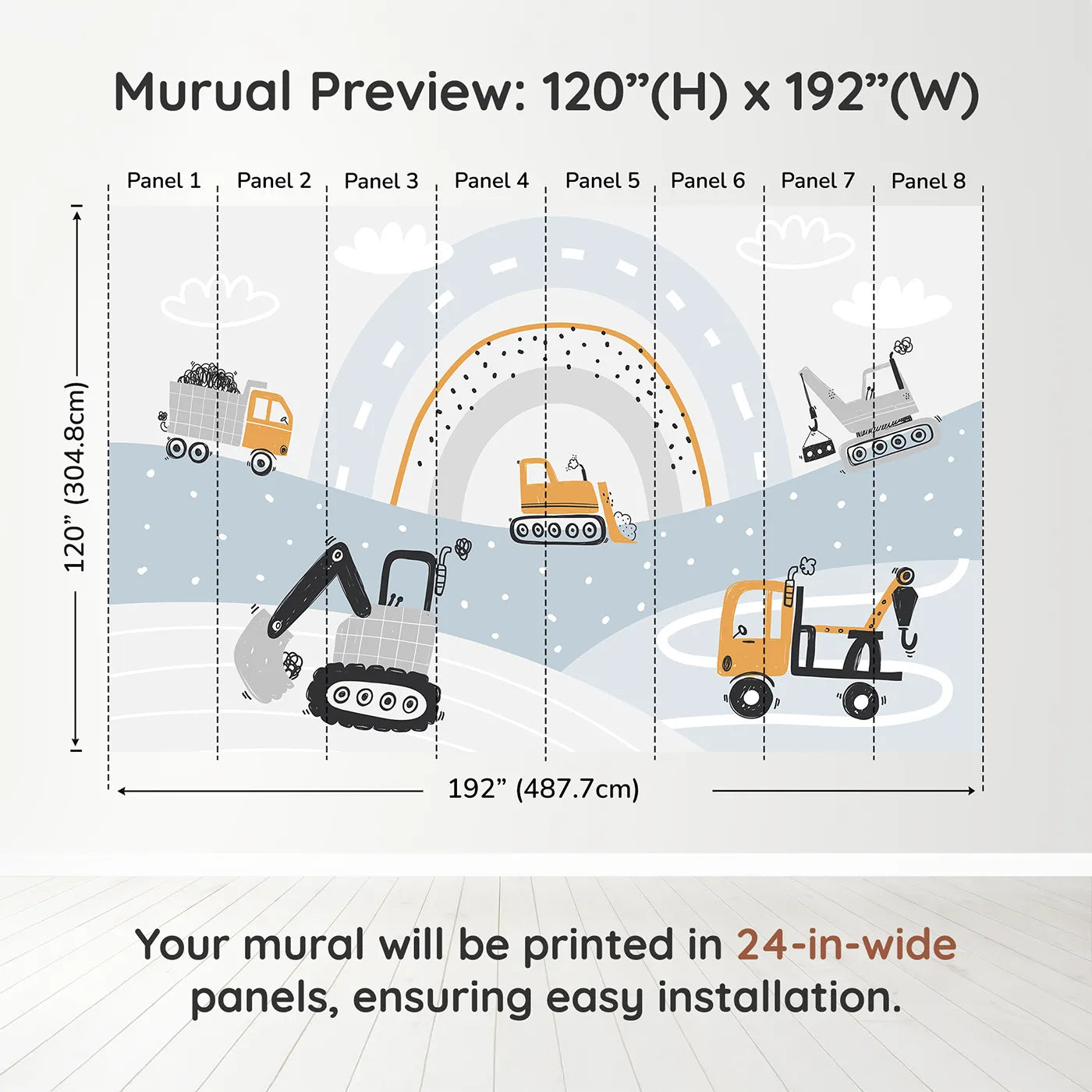 Murual Preview: 120”(H) x 192”(W)

Panel 1 Panel 2 Panel 3 Panel 4 Panel 5 Panel 6 Panel 7 Panel 8

120” (304.8cm)

192” (487.7cm)

Your mural will be printed in 24-in-wide panels, ensuring easy installation.